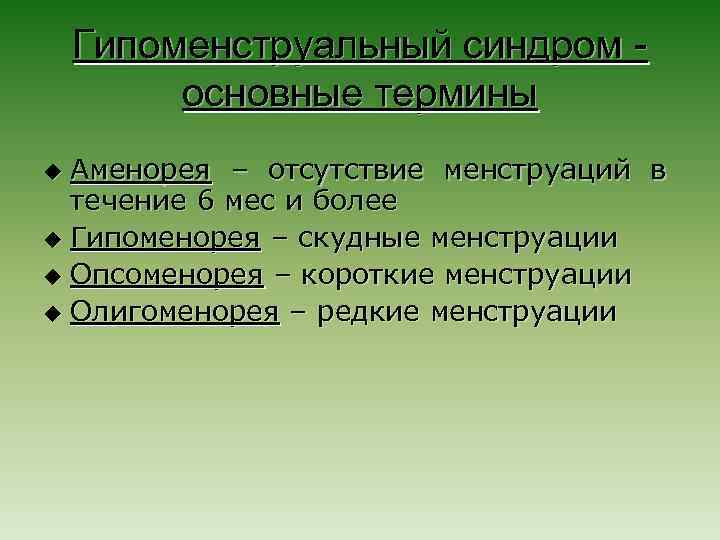 Гипоменструальный синдром - основные термины

◆ Аменорея – отсутствие менструаций в течение 6 мес и более
◆ Гипоменорея – скудные менструации
◆ Опсоменорея – короткие менструации
◆ Олигоменорея – редкие менструации